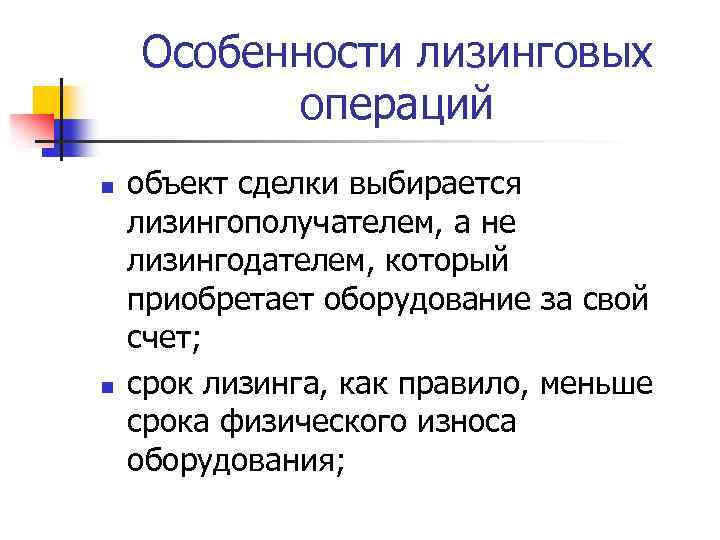 Особенности лизинговых операций

- объект сделки выбирается лизингополучателем, а не лизингодателем, который приобретает оборудование за свой счет;
- срок лизинга, как правило, меньше срока физического износа оборудования;